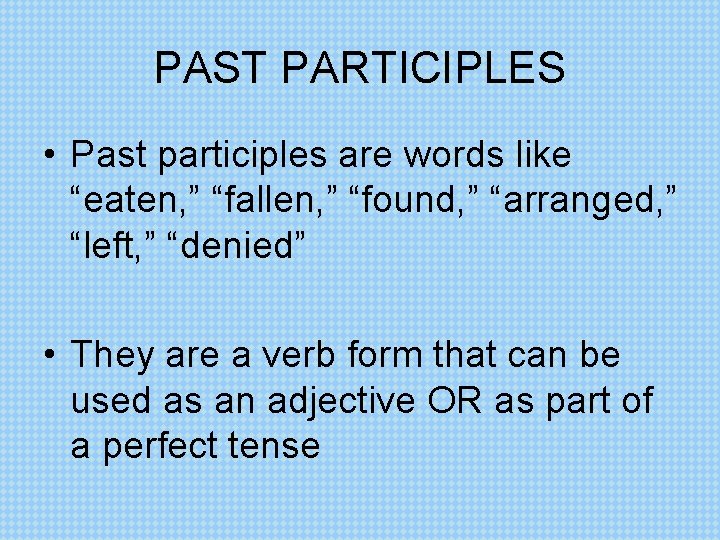 PAST PARTICIPLES

• Past participles are words like “eaten,” “fallen,” “found,” “arranged,” “left,” “denied”

• They are a verb form that can be used as an adjective OR as part of a perfect tense